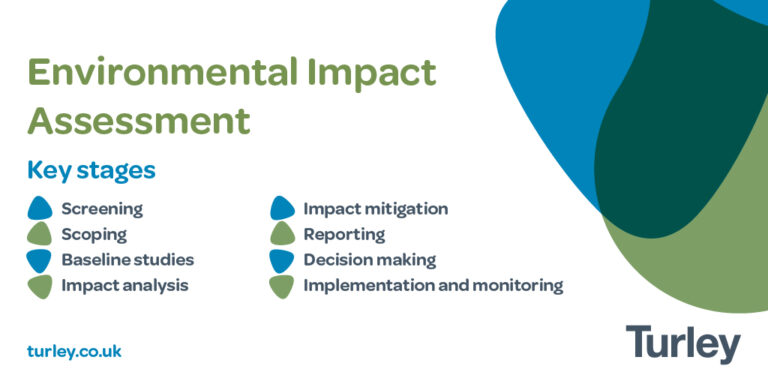 Environmental Impact Assessment

Key stages

Screening
Scoping
Baseline studies
Impact analysis

Impact mitigation
Reporting
Decision making
Implementation and monitoring

turley.co.uk

Turley